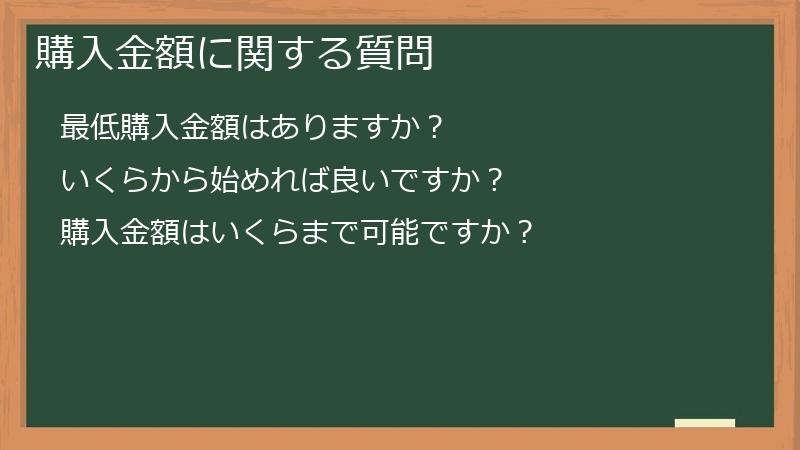 購入金額に関する質問

最低購入金額はありますか？

いくらから始めれば良いですか？

購入金額はいくらまで可能ですか？